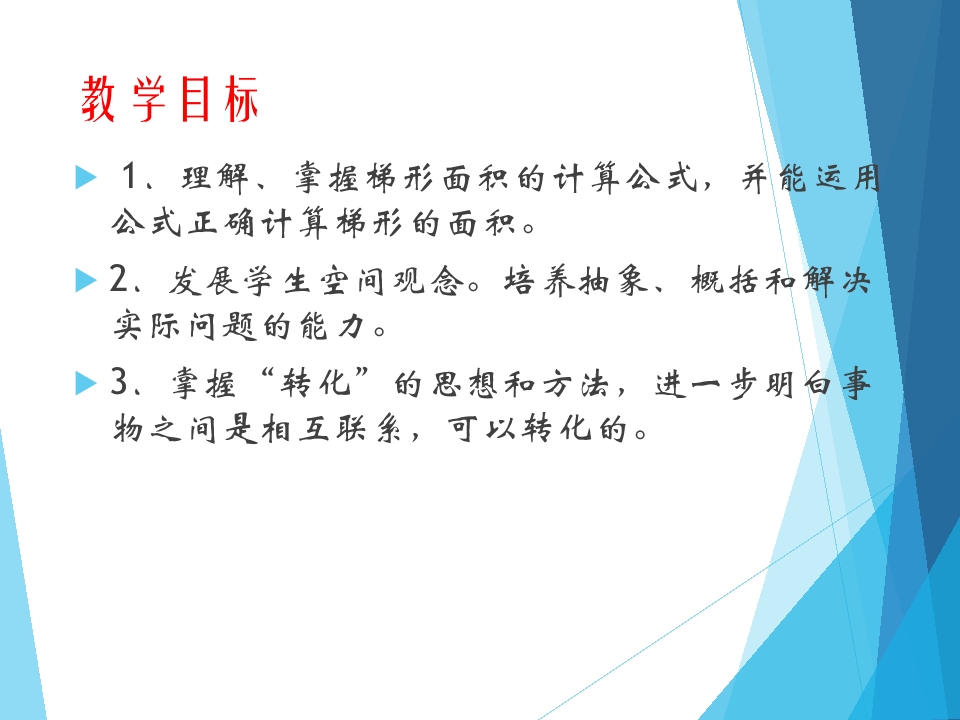 教学目标

1、理解、掌握梯形面积的计算公式，并能运用公式正确计算梯形的面积。

2、发展学生空间观念。培养抽象、概括和解决实际问题的能力。

3、掌握“转化”的思想和方法，进一步明白事物之间是相互联系，可以转化的。